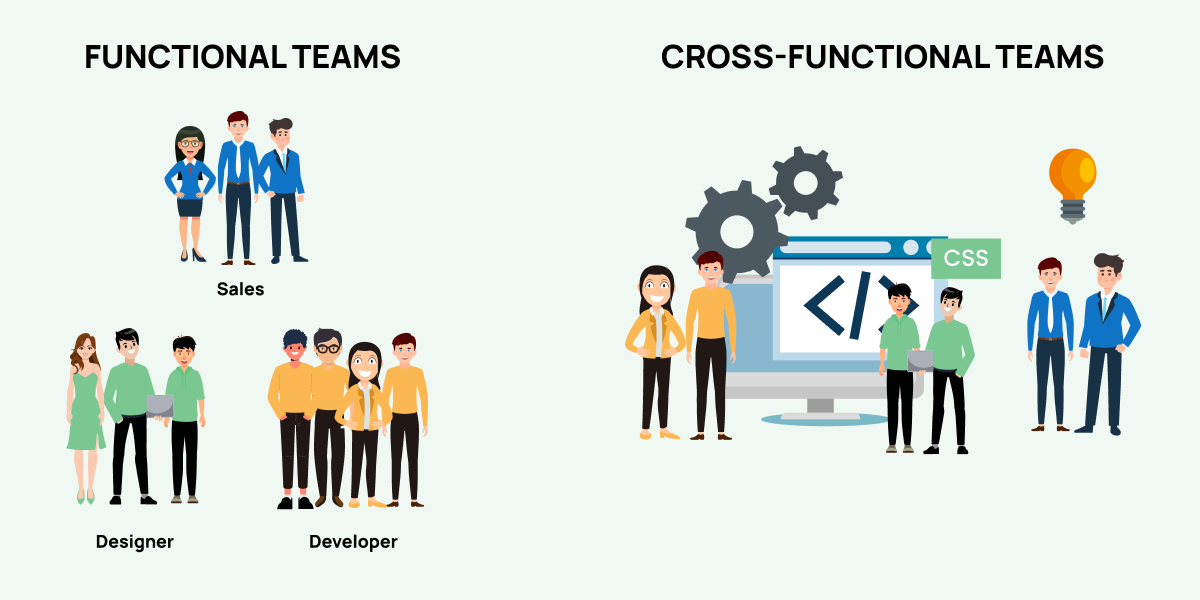 FUNCTIONAL TEAMS

Sales

Designer

Developer

CROSS-FUNCTIONAL TEAMS

CSS

</>